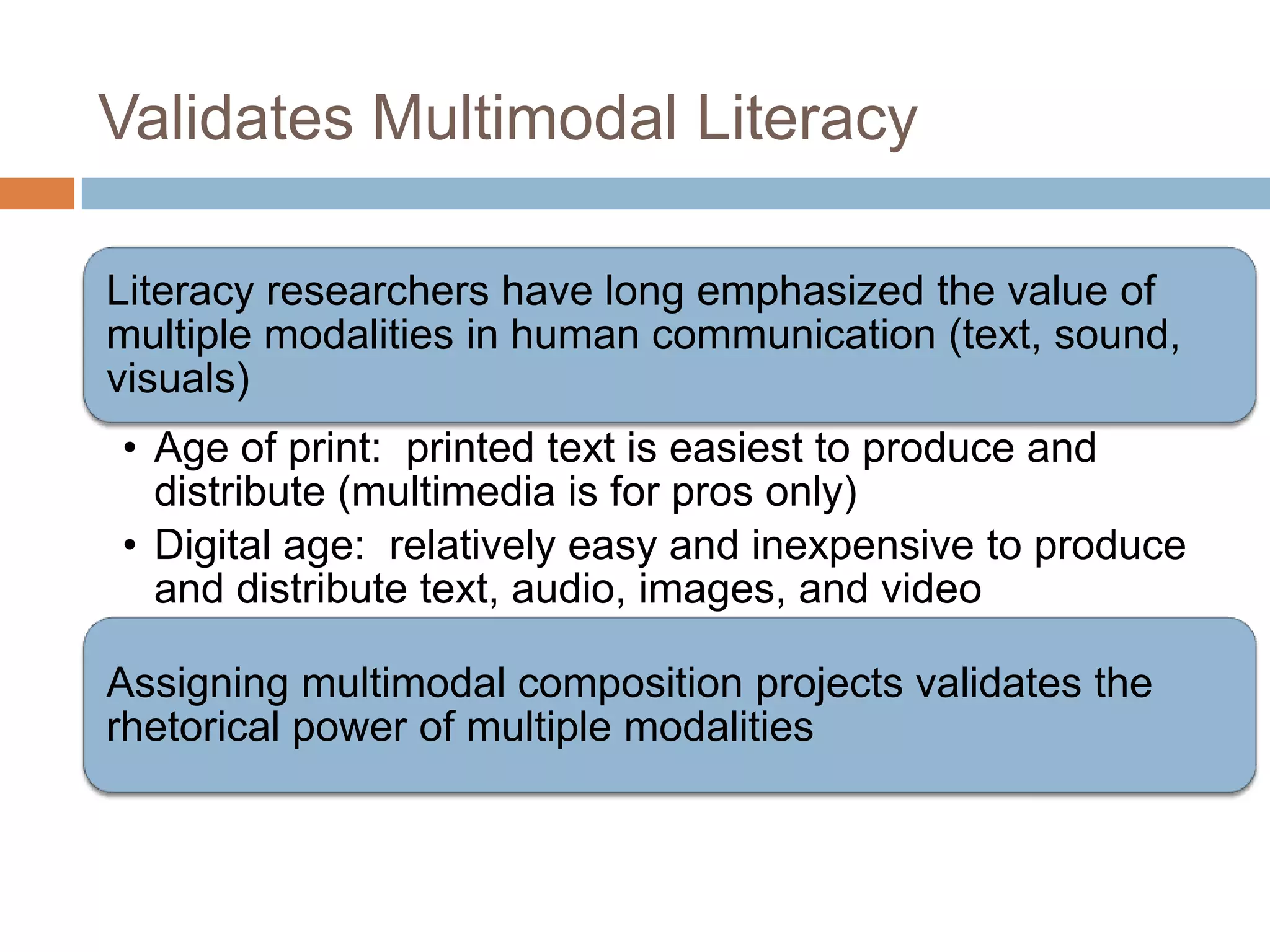 Validates Multimodal Literacy

Literacy researchers have long emphasized the value of multiple modalities in human communication (text, sound, visuals)

• Age of print:  printed text is easiest to produce and distribute (multimedia is for pros only)
• Digital age:  relatively easy and inexpensive to produce and distribute text, audio, images, and video

Assigning multimodal composition projects validates the rhetorical power of multiple modalities